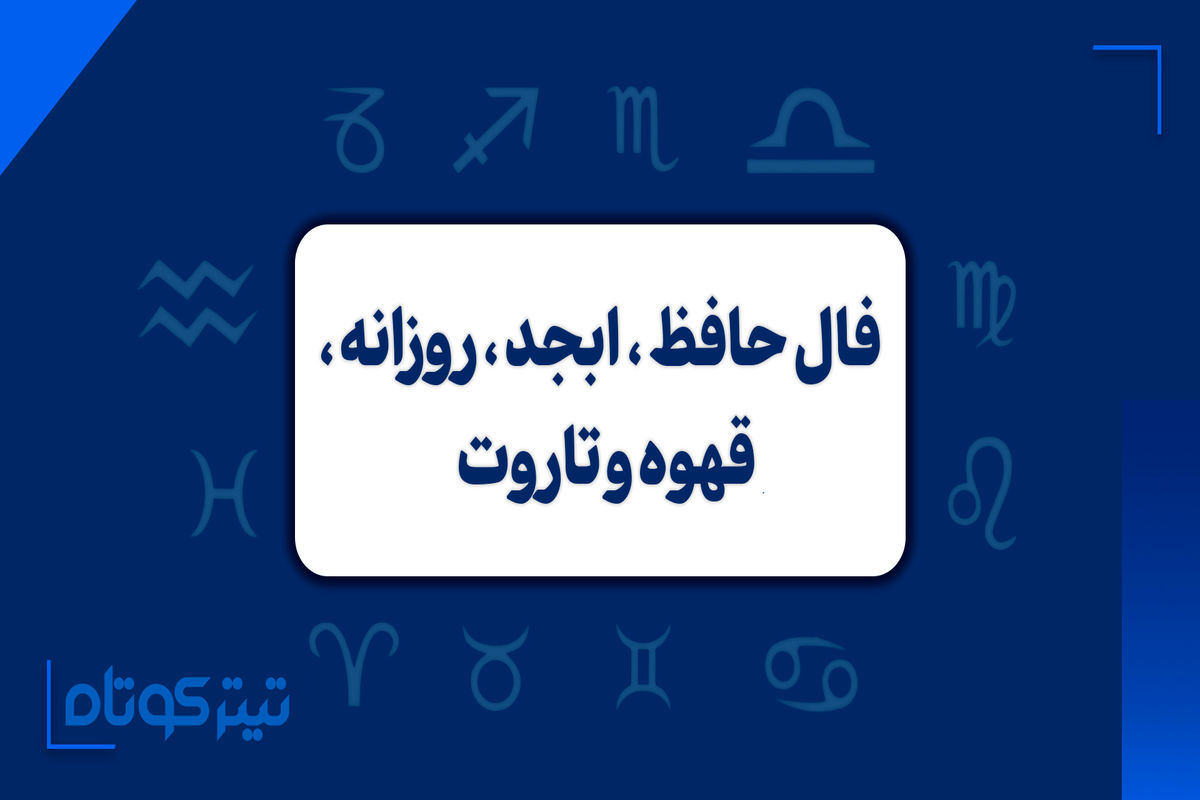 فال حافظ، ابجد، روزانه، قهوه و تاروت

تیتر کوتاه